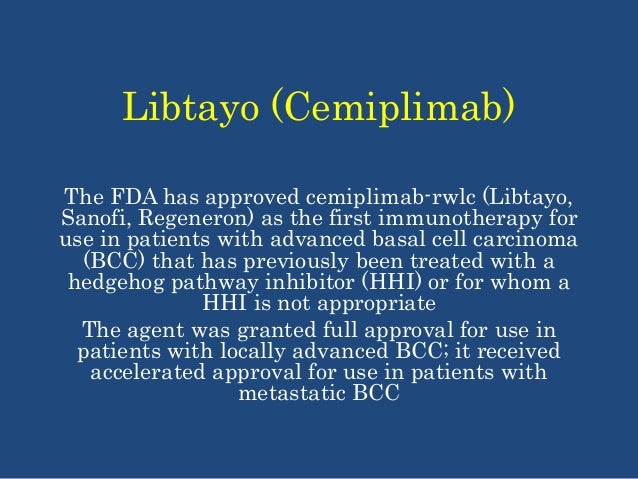 Libtayo (Cemiplimab)

The FDA has approved cemiplimab-rwlc (Libtayo, Sanofi, Regeneron) as the first immunotherapy for use in patients with advanced basal cell carcinoma (BCC) that has previously been treated with a hedgehog pathway inhibitor (HHI) or for whom a HHI is not appropriate

The agent was granted full approval for use in patients with locally advanced BCC; it received accelerated approval for use in patients with metastatic BCC